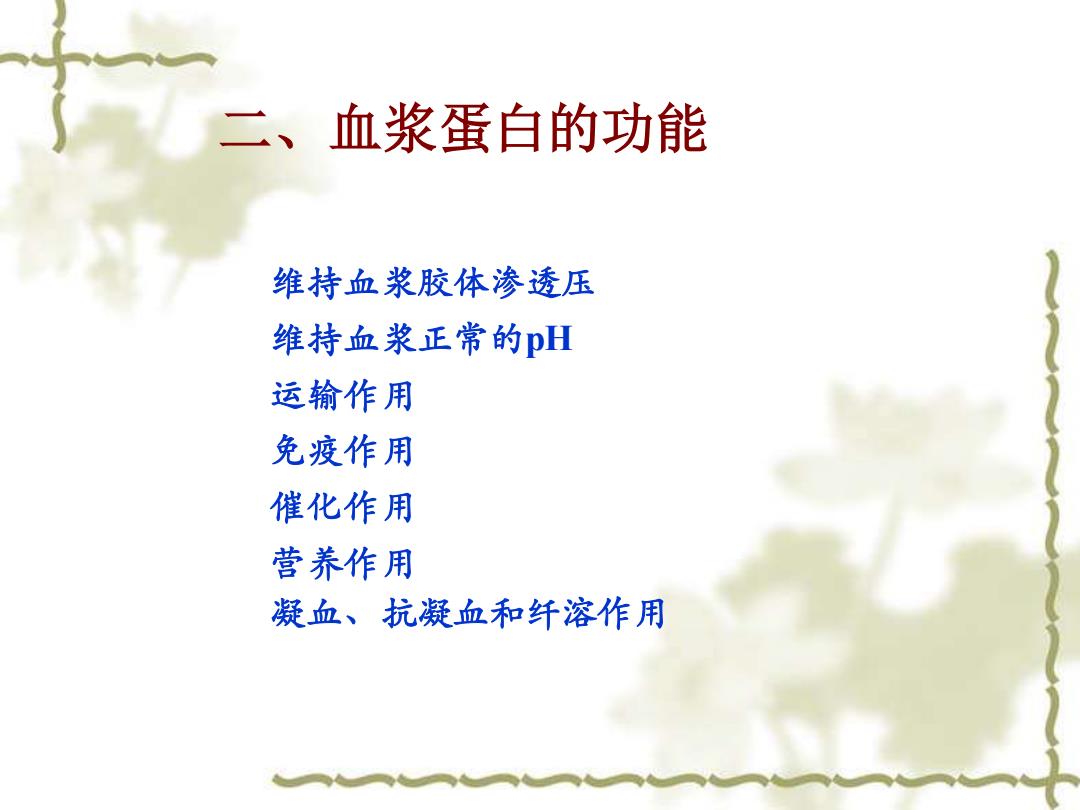 二、血浆蛋白的功能

维持血浆胶体渗透压
维持血浆正常的pH
运输作用
免疫作用
催化作用
营养作用
凝血、抗凝血和纤溶作用